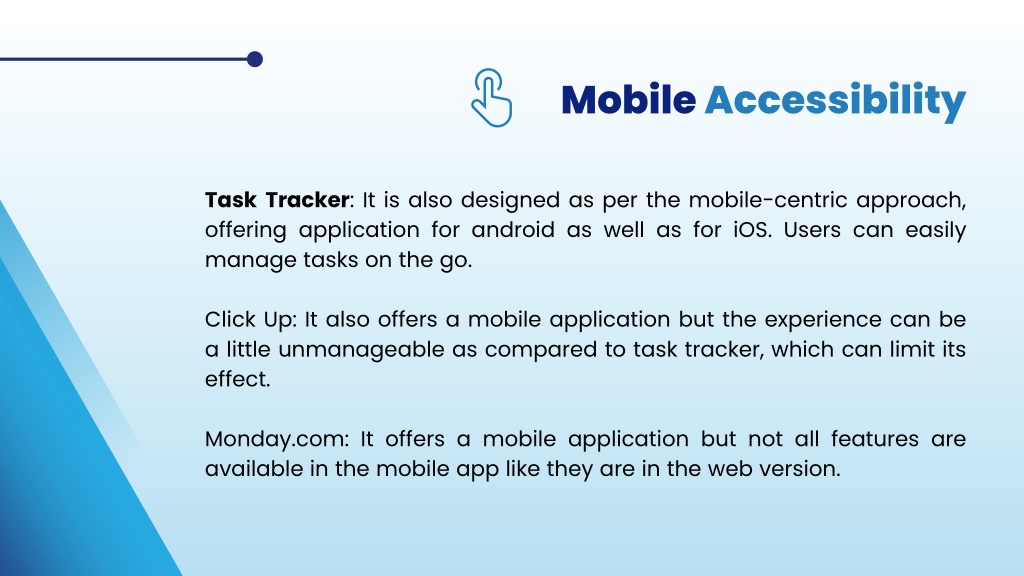 Mobile Accessibility

Task Tracker: It is also designed as per the mobile-centric approach, offering application for android as well as for iOS. Users can easily manage tasks on the go.

Click Up: It also offers a mobile application but the experience can be a little unmanageable as compared to task tracker, which can limit its effect.

Monday.com: It offers a mobile application but not all features are available in the mobile app like they are in the web version.